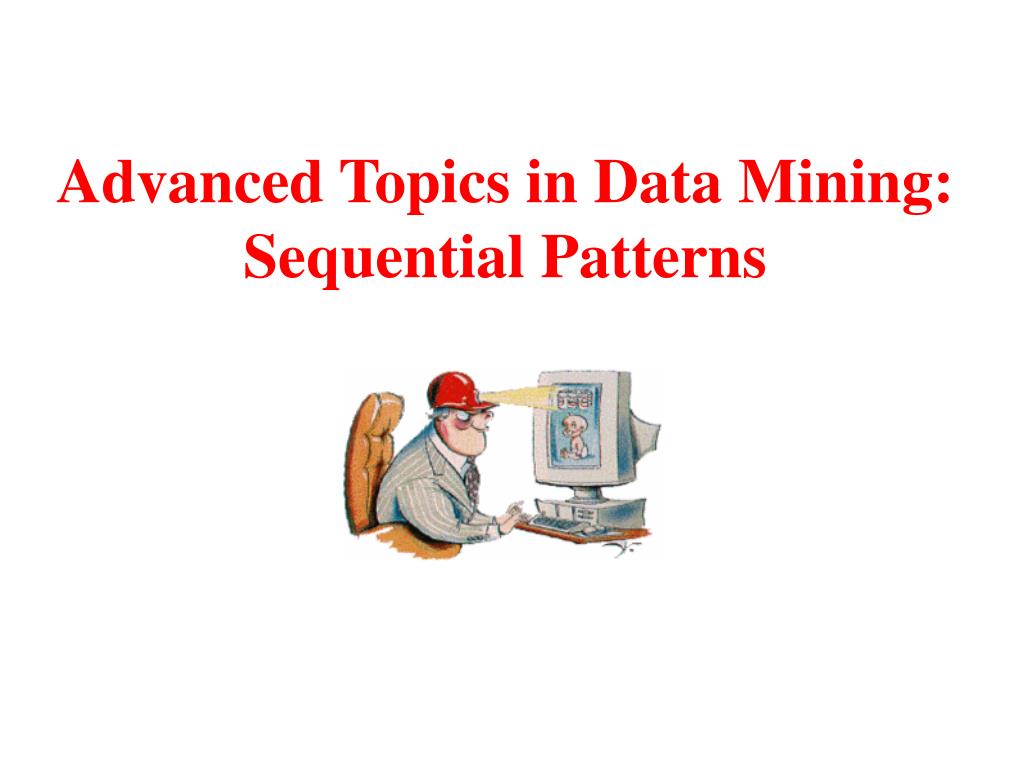 Advanced Topics in Data Mining: Sequential Patterns